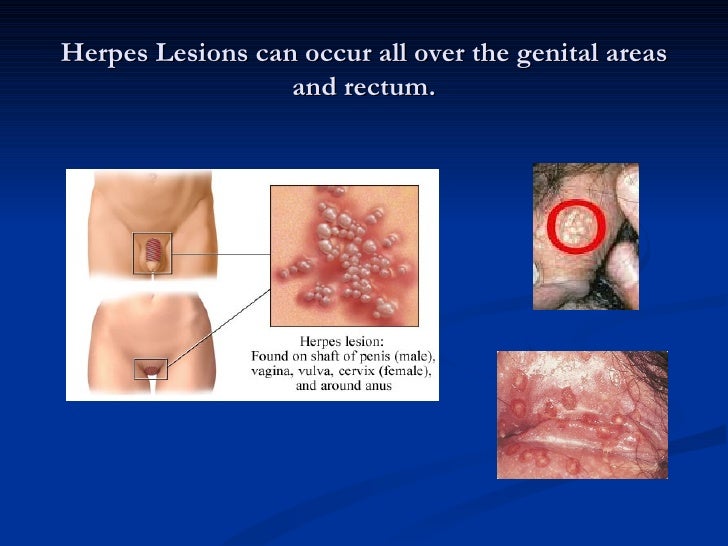 Herpes Lesions can occur all over the genital areas and rectum.

Herpes lesion:
Found on shaft of penis (male), vagina, vulva, cervix (female), and around anus